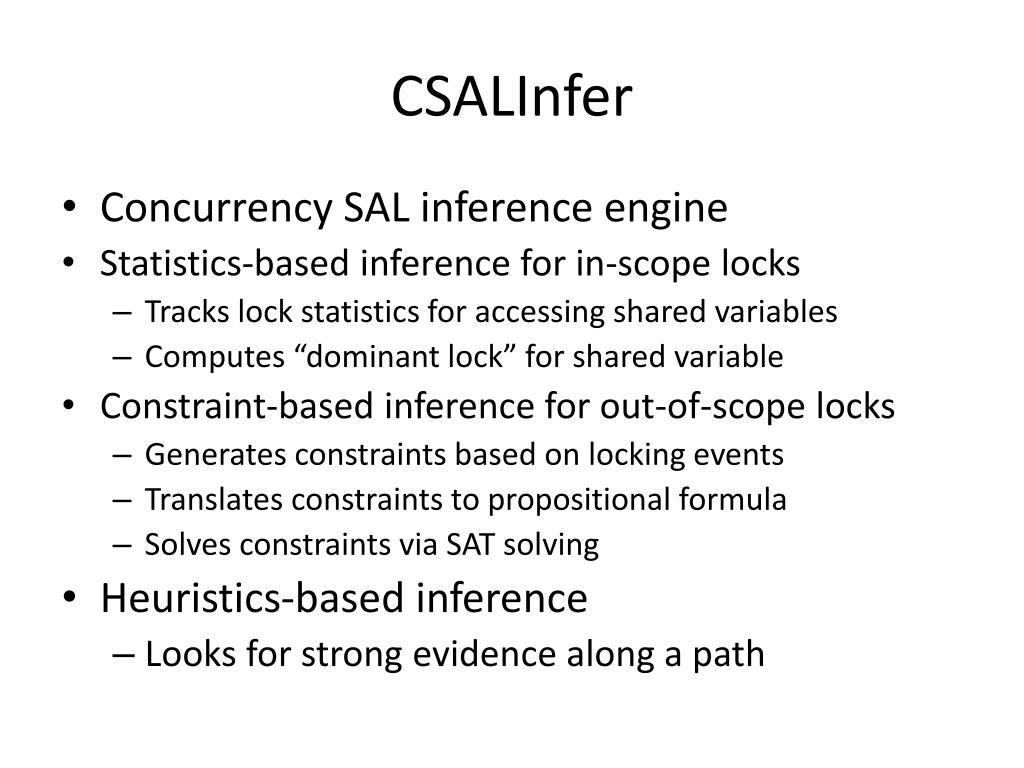 CSALInfer

• Concurrency SAL inference engine
• Statistics-based inference for in-scope locks
– Tracks lock statistics for accessing shared variables
– Computes “dominant lock” for shared variable
• Constraint-based inference for out-of-scope locks
– Generates constraints based on locking events
– Translates constraints to propositional formula
– Solves constraints via SAT solving
• Heuristics-based inference
– Looks for strong evidence along a path